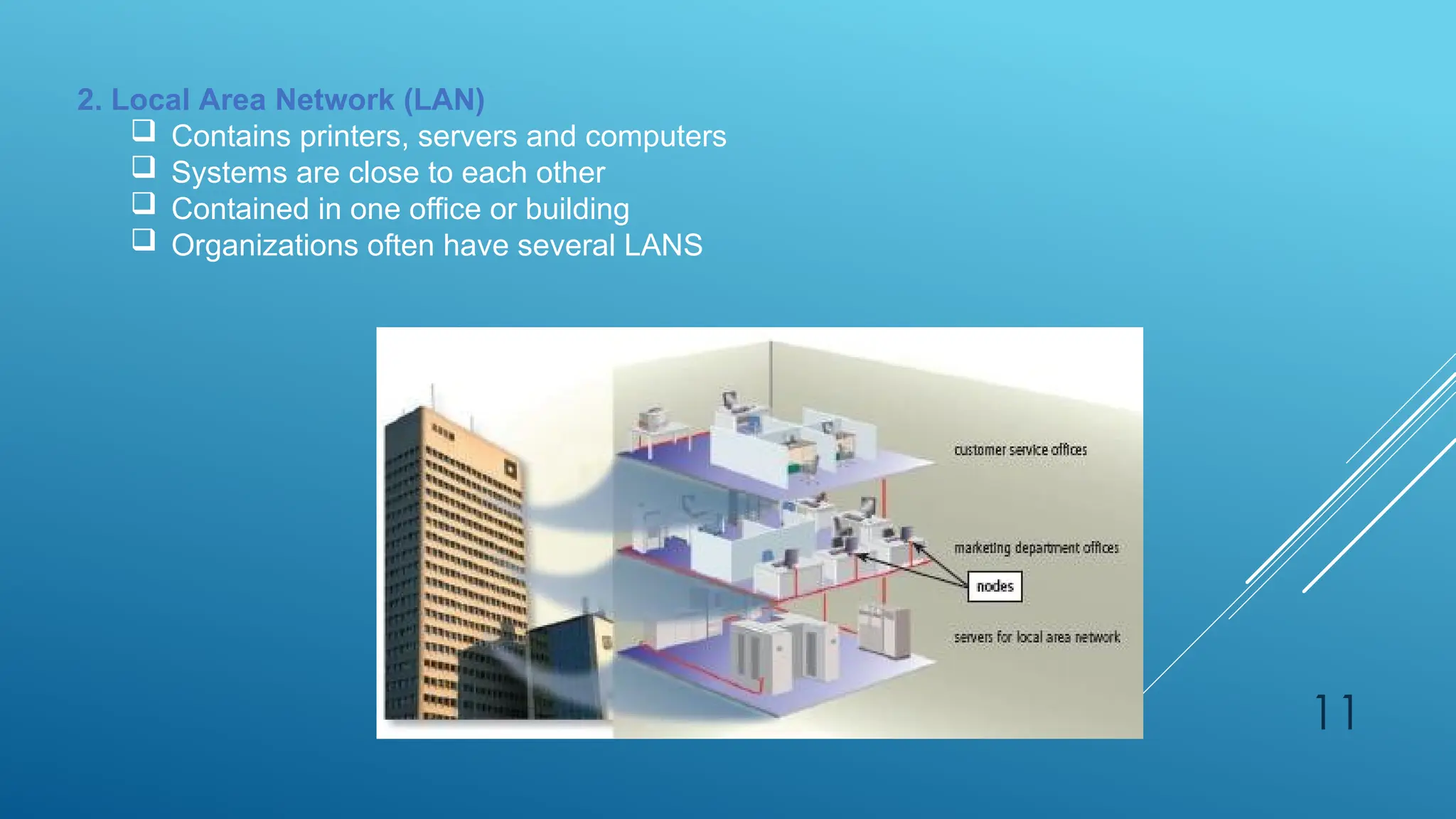 2. Local Area Network (LAN)

❑ Contains printers, servers and computers
❑ Systems are close to each other
❑ Contained in one office or building
❑ Organizations often have several LANS

customer service offices

marketing department offices

nodes

servers for local area network

11